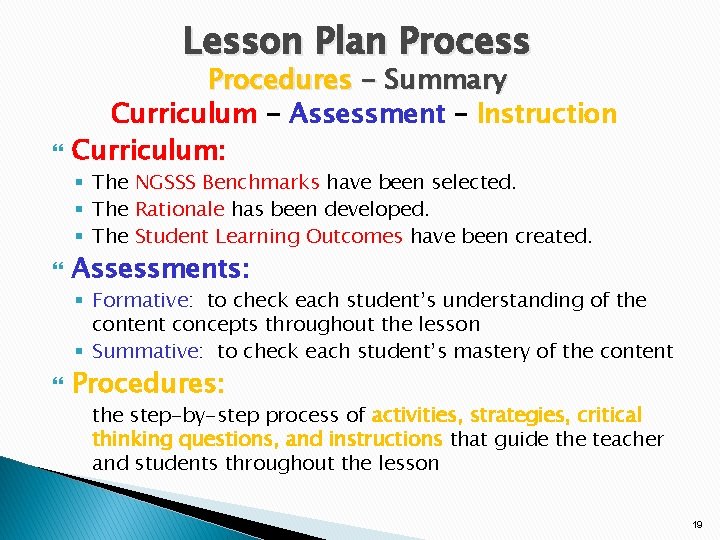 Lesson Plan Process
Procedures – Summary
Curriculum – Assessment – Instruction

Curriculum:
- The NGSSS Benchmarks have been selected.
- The Rationale has been developed.
- The Student Learning Outcomes have been created.

Assessments:
- Formative: to check each student's understanding of the content concepts throughout the lesson
- Summative: to check each student's mastery of the content

Procedures:
the step-by-step process of activities, strategies, critical thinking questions, and instructions that guide the teacher and students throughout the lesson

19